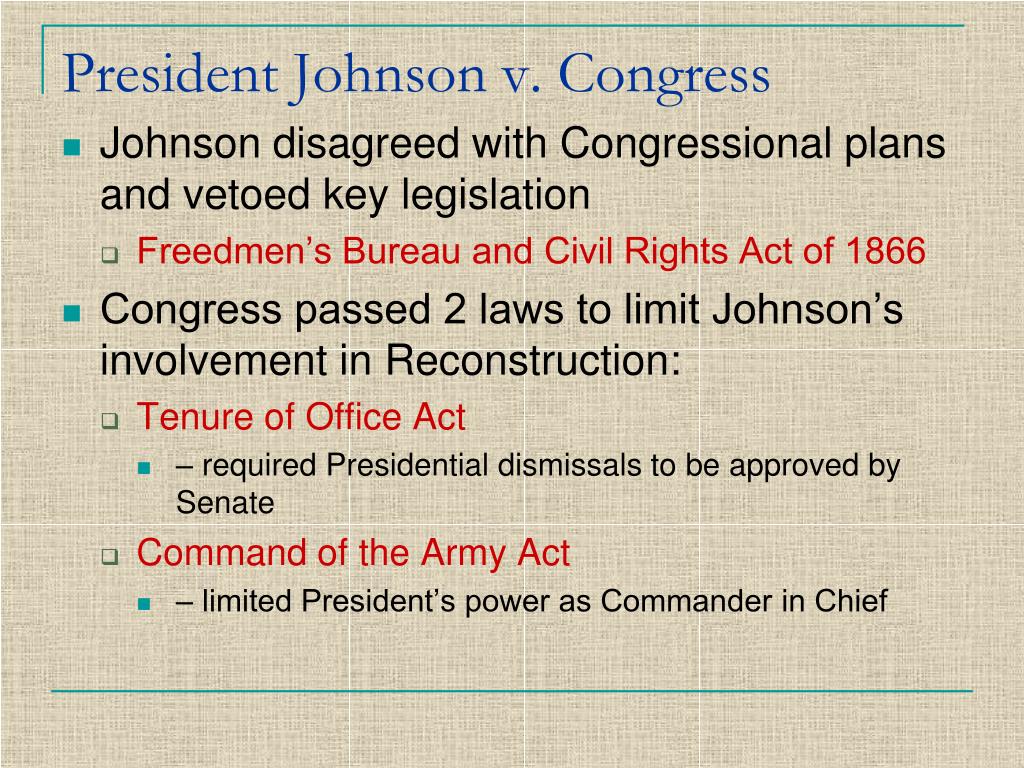 President Johnson v. Congress

Johnson disagreed with Congressional plans and vetoed key legislation

Freedmen’s Bureau and Civil Rights Act of 1866

Congress passed 2 laws to limit Johnson’s involvement in Reconstruction:

Tenure of Office Act

– required Presidential dismissals to be approved by Senate

Command of the Army Act

– limited President’s power as Commander in Chief